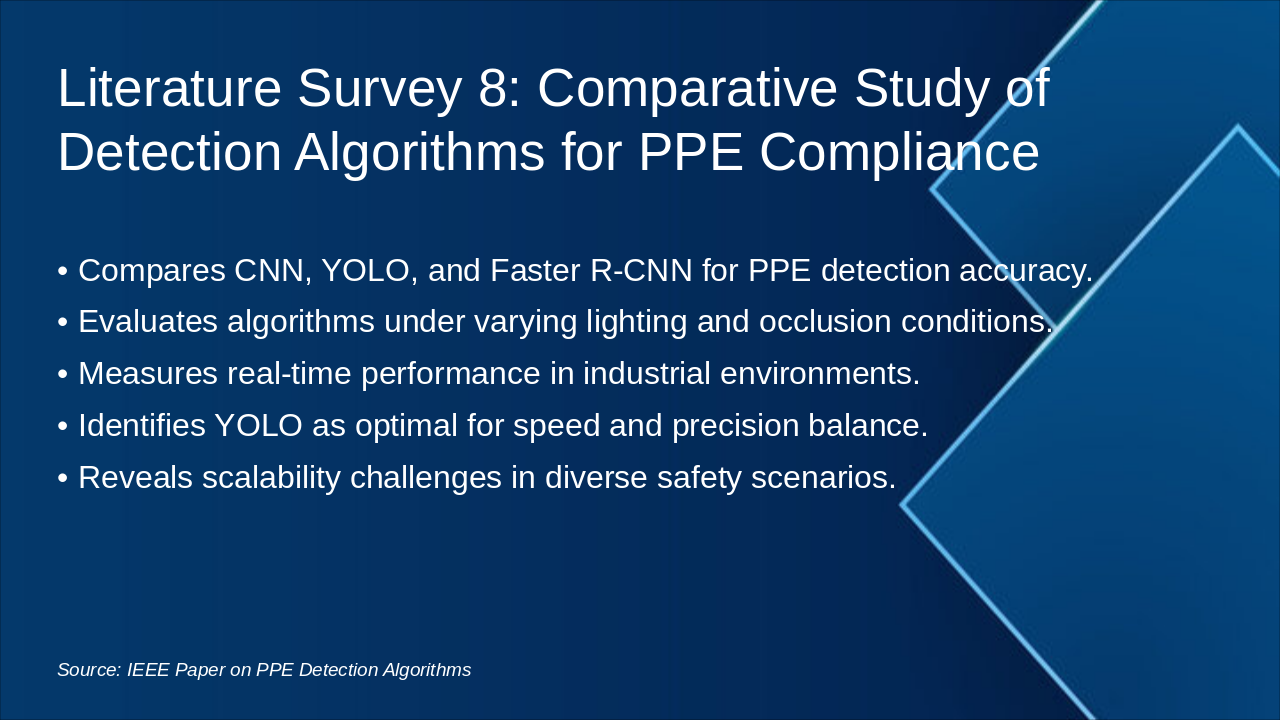 Literature Survey 8: Comparative Study of Detection Algorithms for PPE Compliance

• Compares CNN, YOLO, and Faster R-CNN for PPE detection accuracy.
• Evaluates algorithms under varying lighting and occlusion conditions.
• Measures real-time performance in industrial environments.
• Identifies YOLO as optimal for speed and precision balance.
• Reveals scalability challenges in diverse safety scenarios.

Source: IEEE Paper on PPE Detection Algorithms